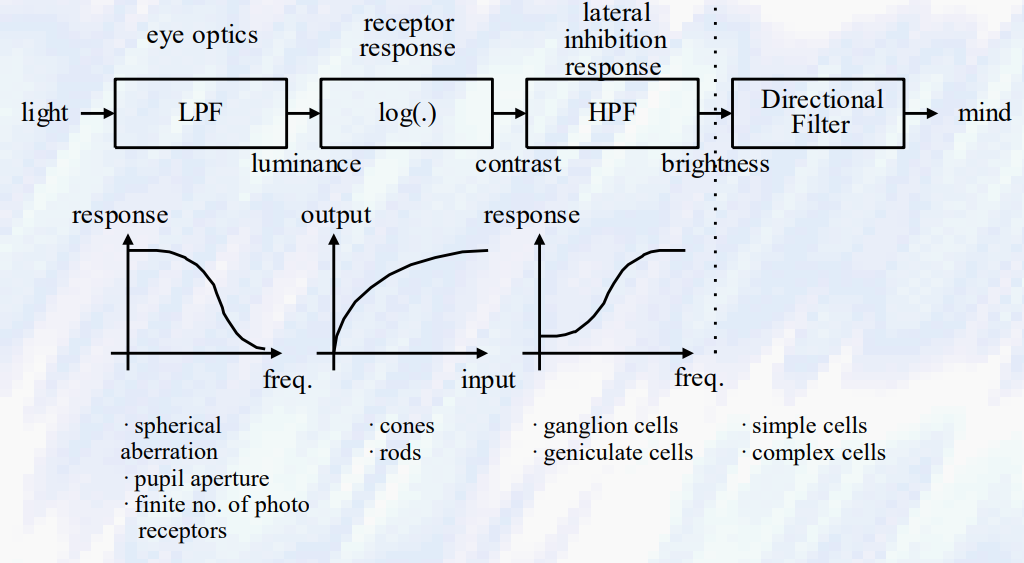 eye optics
receptor response
lateral inhibition response

light
LPF
log(.)
HPF
Directional Filter
mind

luminance
contrast
brightness

response
freq.

output
input

response
freq.

· spherical aberration
· pupil aperture
· finite no. of photo receptors

· cones
· rods

· ganglion cells
· geniculate cells

· simple cells
· complex cells